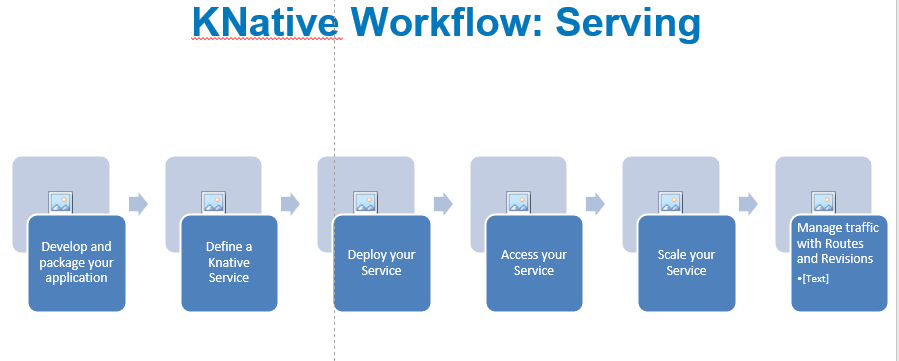 KNative Workflow: Serving

Develop and package your application

Define a Knative Service

Deploy your Service

Access your Service

Scale your Service

Manage traffic with Routes and Revisions

•[Text]